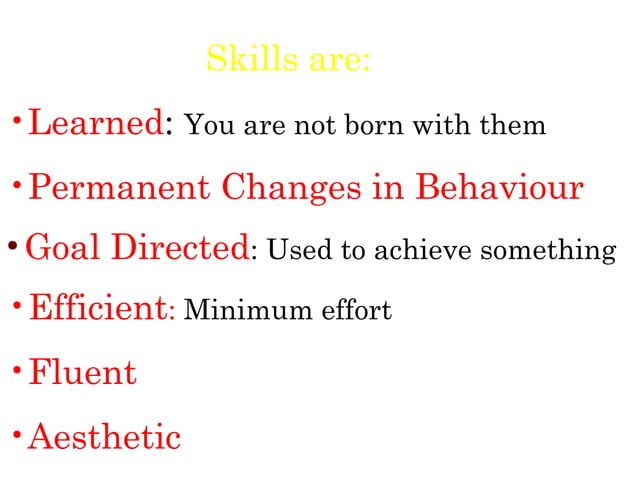 Skills are:

• Learned: You are not born with them

• Permanent Changes in Behaviour

• Goal Directed: Used to achieve something

• Efficient: Minimum effort

• Fluent

• Aesthetic